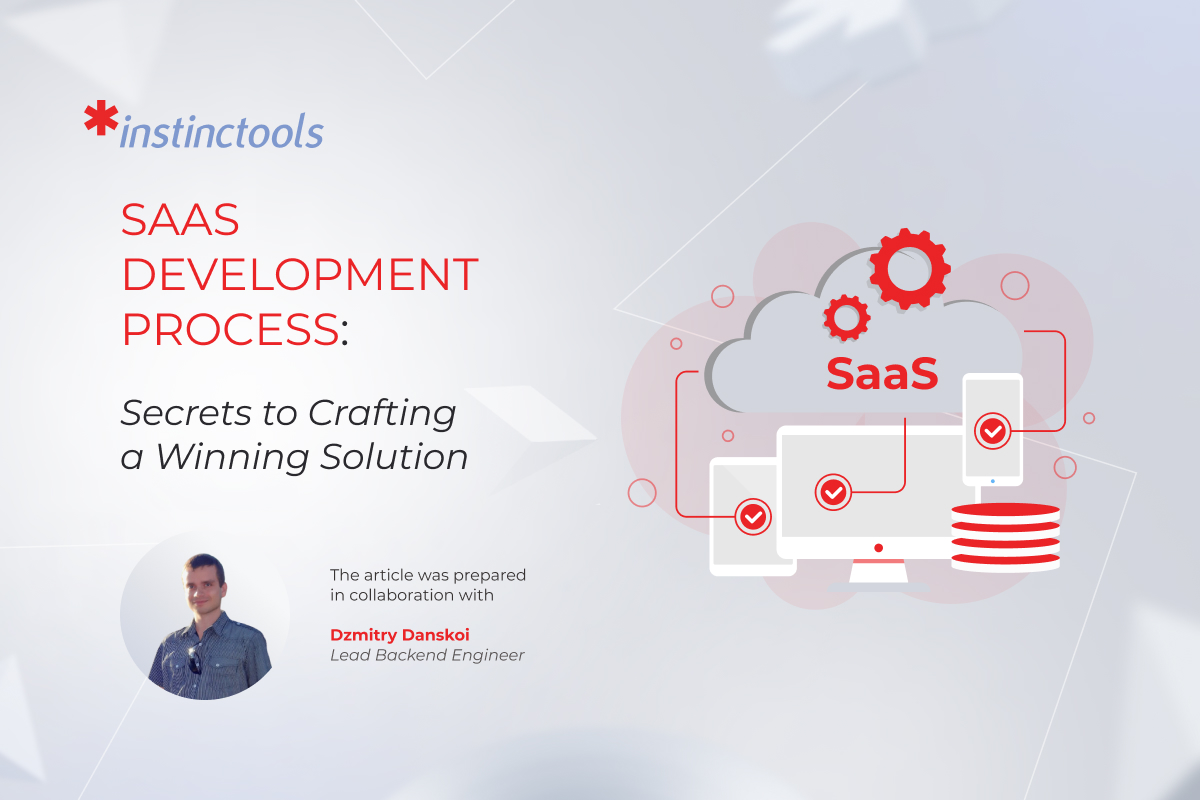 *instinctools

SAAS DEVELOPMENT PROCESS:

Secrets to Crafting a Winning Solution

SaaS

The article was prepared in collaboration with

Dzmitry Danskoi
Lead Backend Engineer